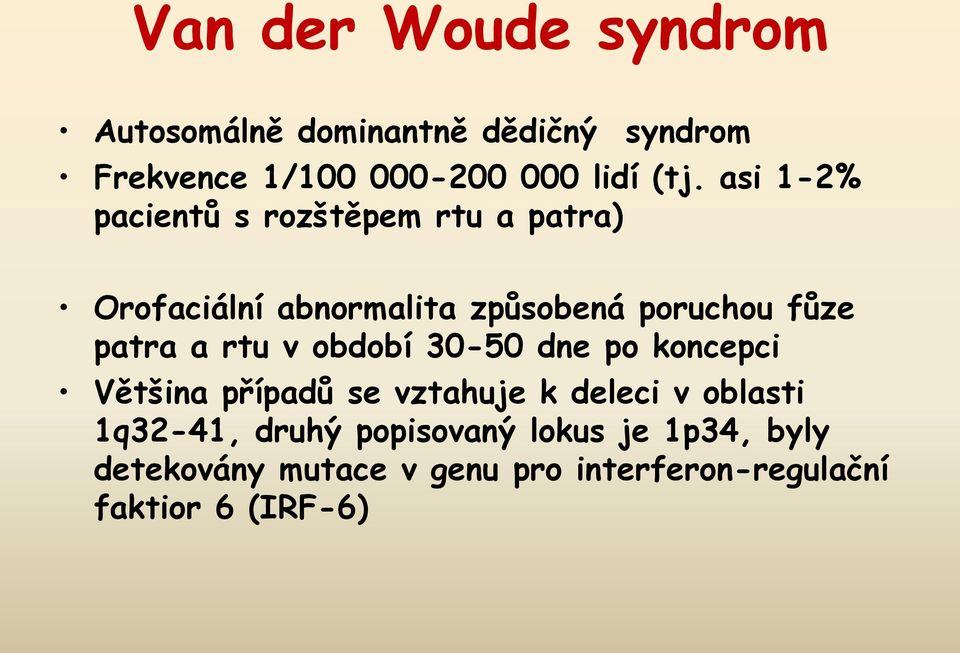 Van der Woude syndrom

• Autosomálně dominantně dědičný syndrom
• Frekvence 1/100 000-200 000 lidí (tj. asi 1-2% pacientů s rozštěpem rtu a patra)

• Orofaciální abnormalita způsobená poruchou fůze patra a rtu v období 30-50 dne po koncepci
• Většina případů se vztahuje k deleci v oblasti 1q32-41, druhý popisovaný lokus je 1p34, byly detekovány mutace v genu pro interferon-regulační faktior 6 (IRF-6)